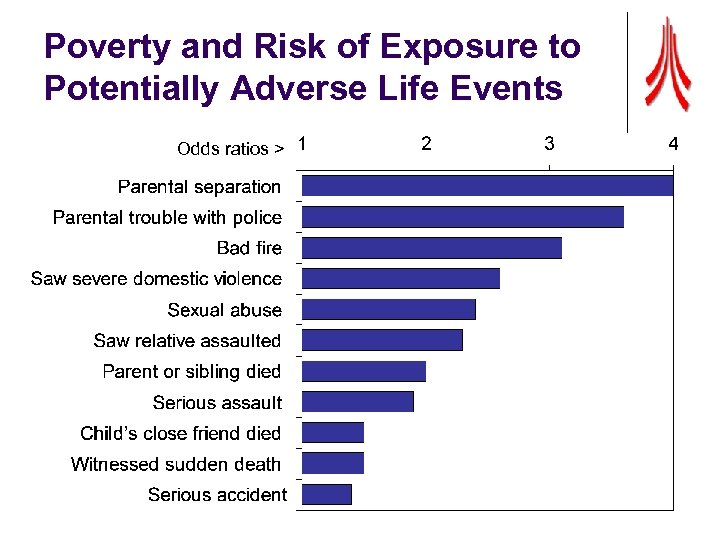 Poverty and Risk of Exposure to Potentially Adverse Life Events

Odds ratios > 1 2 3 4

Parental separation
Parental trouble with police
Bad fire
Saw severe domestic violence
Sexual abuse
Saw relative assaulted
Parent or sibling died
Serious assault
Child's close friend died
Witnessed sudden death
Serious accident